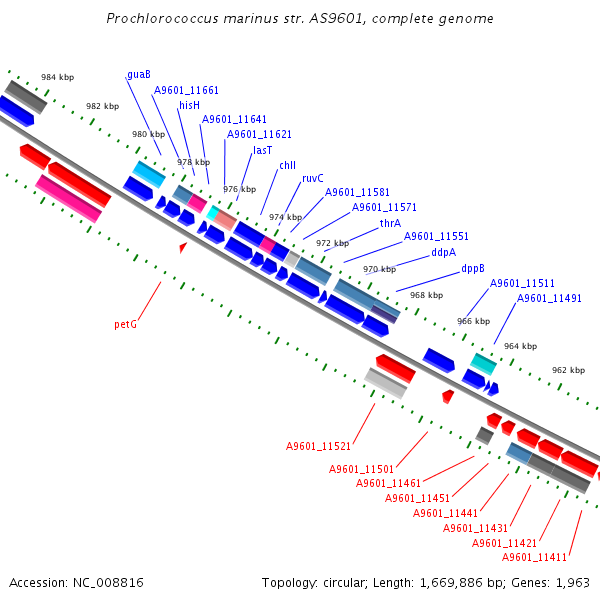 Prochlorococcus marinus str. AS9601, complete genome

984 kbp
982 kbp
980 kbp
978 kbp
976 kbp
974 kbp
972 kbp
970 kbp
968 kbp
966 kbp
964 kbp
962 kbp

guaB
A9601_11661
hisH
A9601_11641
A9601_11621
lasT
chlI
ruvC
A9601_11581
A9601_11571
thrA
A9601_11551
ddpA
dppB
A9601_11511
A9601_11491

petG
A9601_11521
A9601_11501
A9601_11461
A9601_11451
A9601_11441
A9601_11431
A9601_11421
A9601_11411

Accession: NC_008816
Topology: circular; Length: 1,669,886 bp; Genes: 1,963